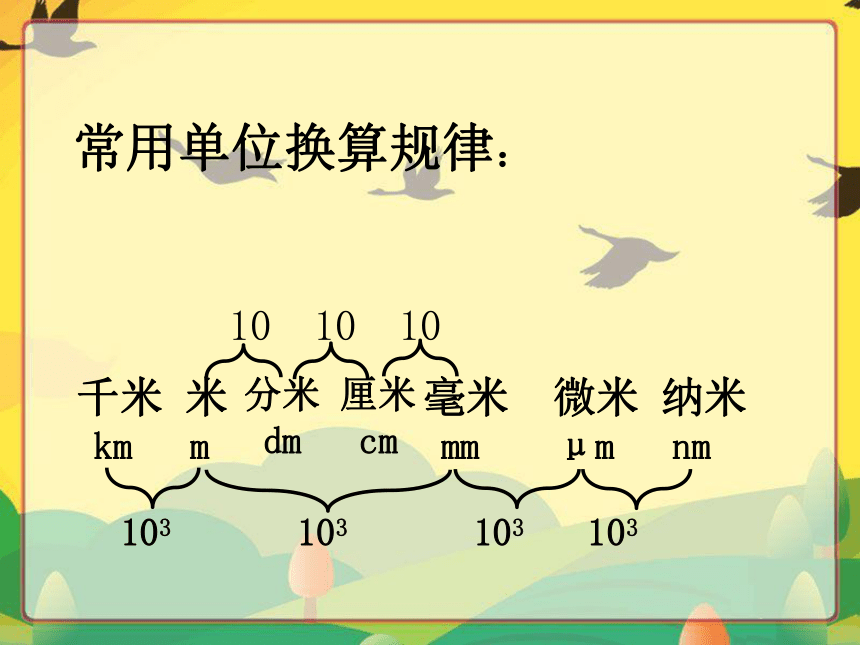 常用单位换算规律：

10 10 10

千米 米 分米 厘米 毫米 微米 纳米

km m dm cm mm μm nm

$10^3$ $10^3$ $10^3$ $10^3$